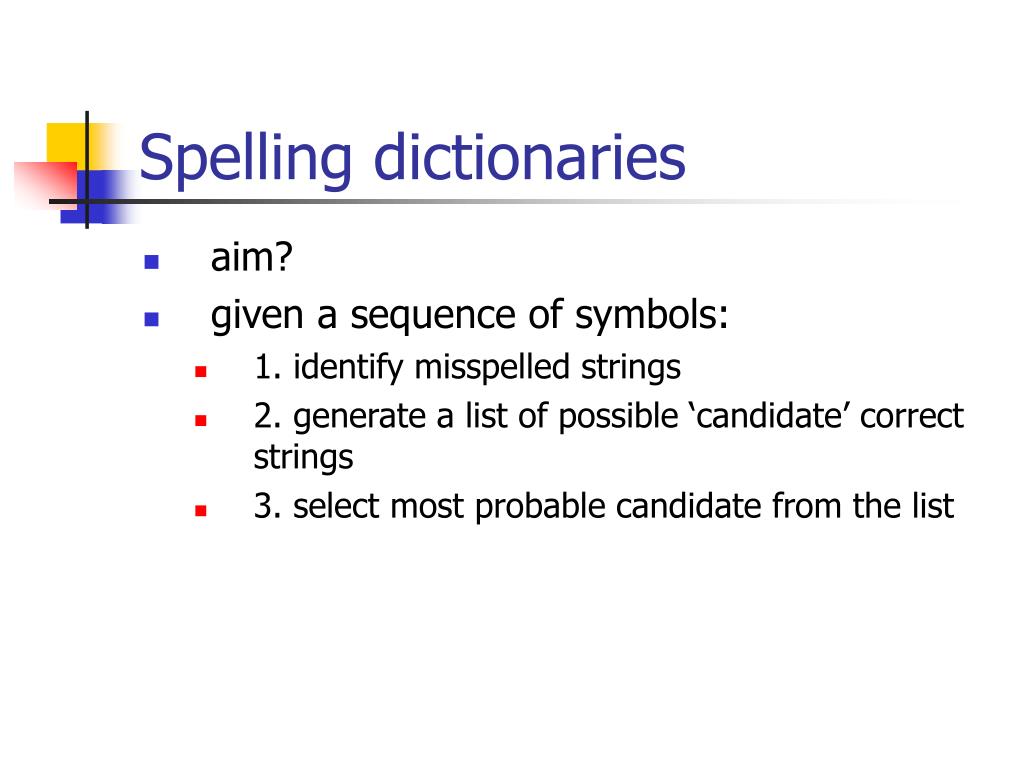 Spelling dictionaries

- aim?
- given a sequence of symbols:
  - 1. identify misspelled strings
  - 2. generate a list of possible ‘candidate’ correct strings
  - 3. select most probable candidate from the list